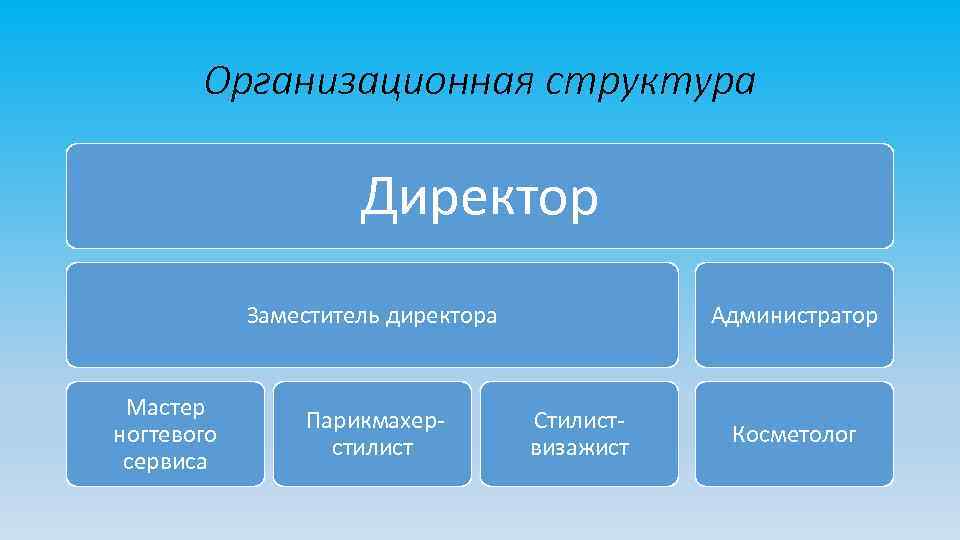 Организационная структура

Директор

Заместитель директора

Администратор

Мастер ногтевого сервиса

Парикмахер-стилист

Стилист-визажист

Косметолог